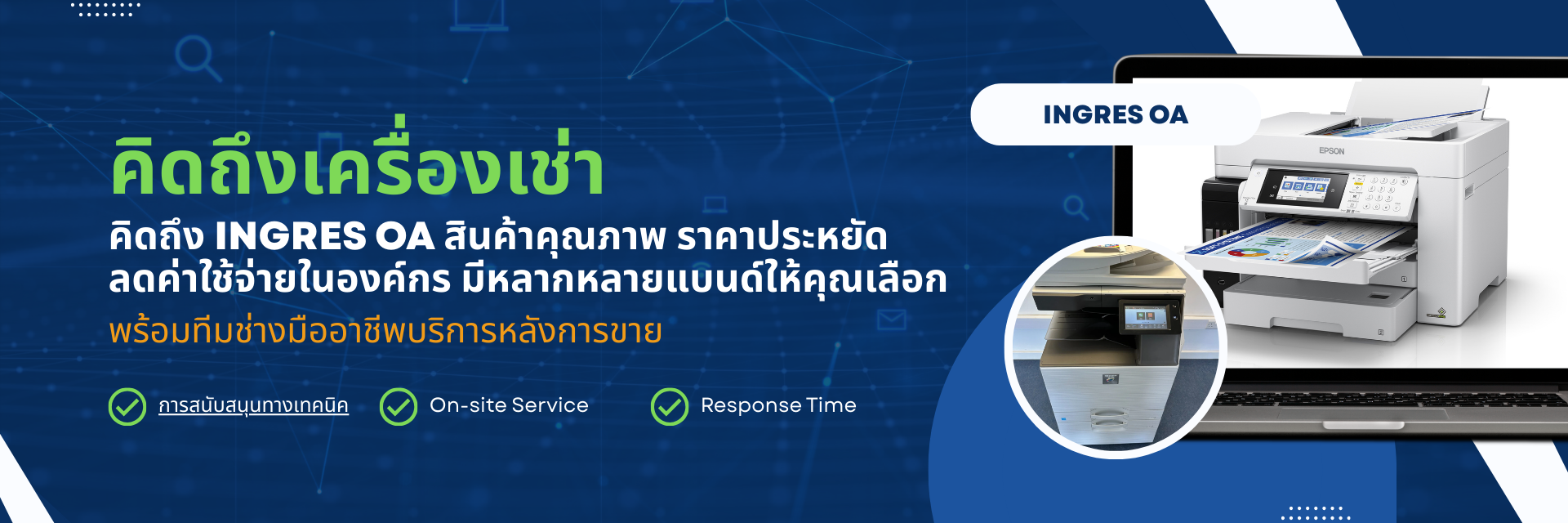 คิดถึงเครื่องเช่า

คิดถึง INGRES OA สินค้าคุณภาพ ราคาประหยัด ลดค่าใช้จ่ายในองค์กร มีหลากหลายแบนด์ให้คุณเลือก

พร้อมทีมช่างมืออาชีพบริการหลังการขาย

การสนับสนุนทางเทคนิค

On-site Service

Response Time

INGRES OA

EPSON